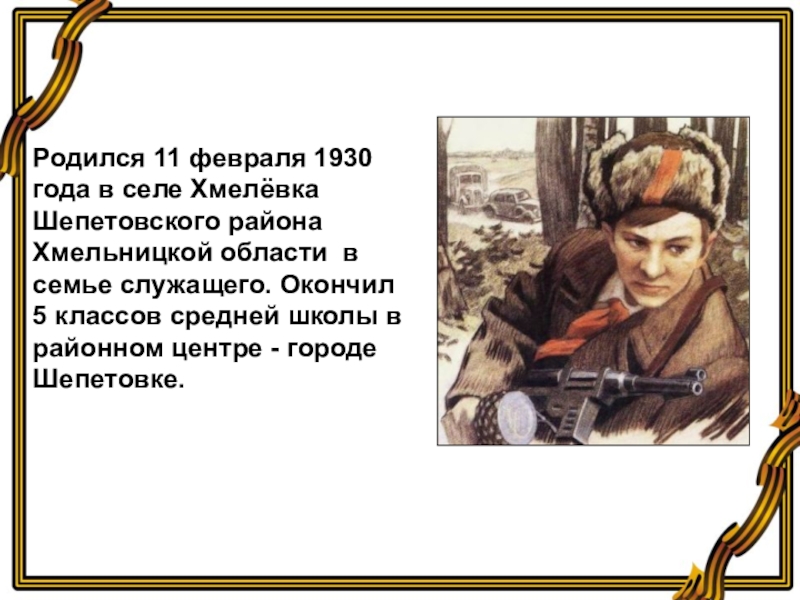 Родился 11 февраля 1930 года в селе Хмелёвка Шепетовского района Хмельницкой области в семье служащего. Окончил 5 классов средней школы в районном центре - городе Шепетовке.